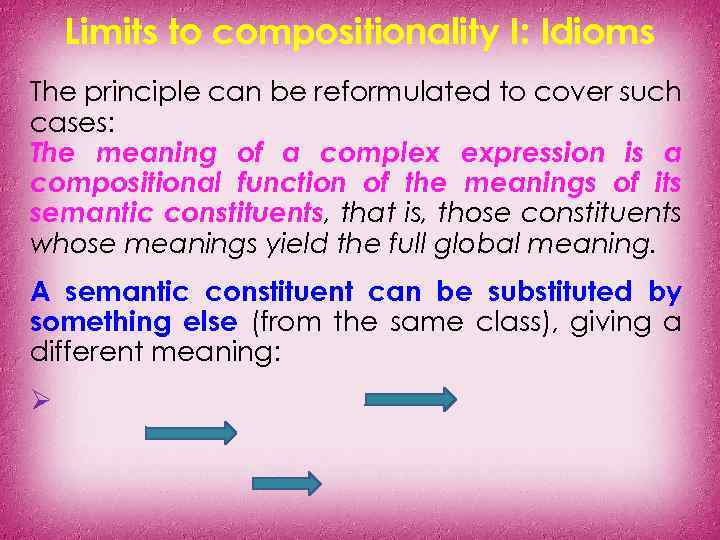 Limits to compositionality I: Idioms

The principle can be reformulated to cover such cases:
The meaning of a complex expression is a compositional function of the meanings of its semantic constituents, that is, those constituents whose meanings yield the full global meaning.

A semantic constituent can be substituted by something else (from the same class), giving a different meaning: